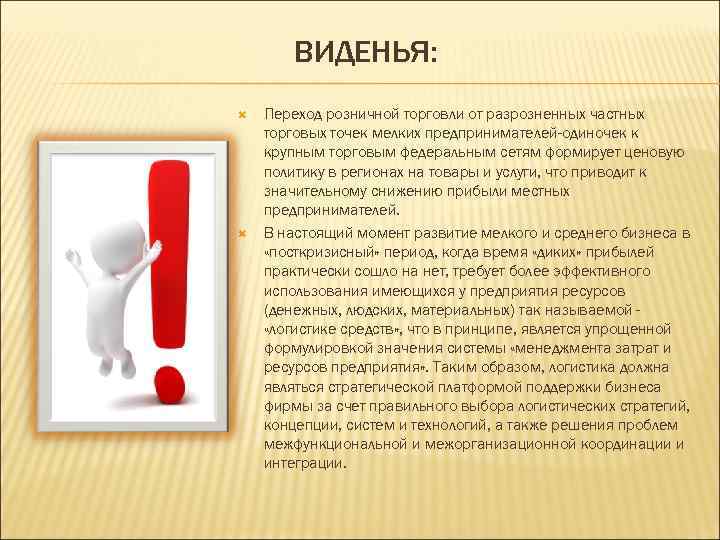 ВИДЕНЬЯ:

Переход розничной торговли от разрозненных частных торговых точек мелких предпринимателей-одиночек к крупным торговым федеральным сетям формирует ценовую политику в регионах на товары и услуги, что приводит к значительному снижению прибыли местных предпринимателей.

В настоящий момент развитие мелкого и среднего бизнеса в «посткризисный» период, когда время «диких» прибылей практически сошло на нет, требует более эффективного использования имеющихся у предприятия ресурсов (денежных, людских, материальных) так называемой - «логистике средств», что в принципе, является упрощенной формулировкой значения системы «менеджмента затрат и ресурсов предприятия». Таким образом, логистика должна являться стратегической платформой поддержки бизнеса фирмы за счет правильного выбора логистических стратегий, концепции, систем и технологий, а также решения проблем межфункциональной и межорганизационной координации и интеграции.